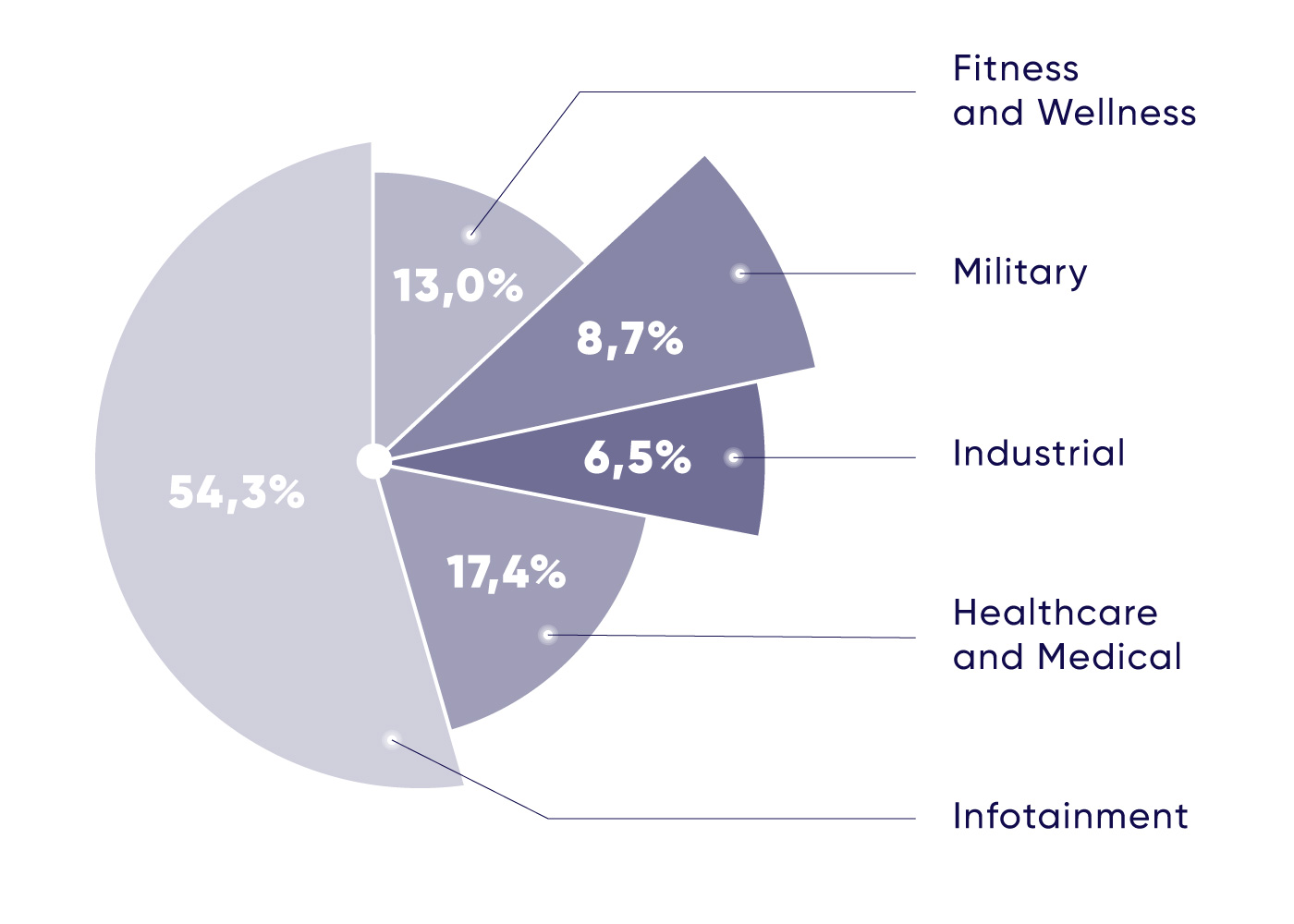 Fitness and Wellness

Military

Industrial

Healthcare and Medical

Infotainment

13,0%

8,7%

6,5%

17,4%

54,3%